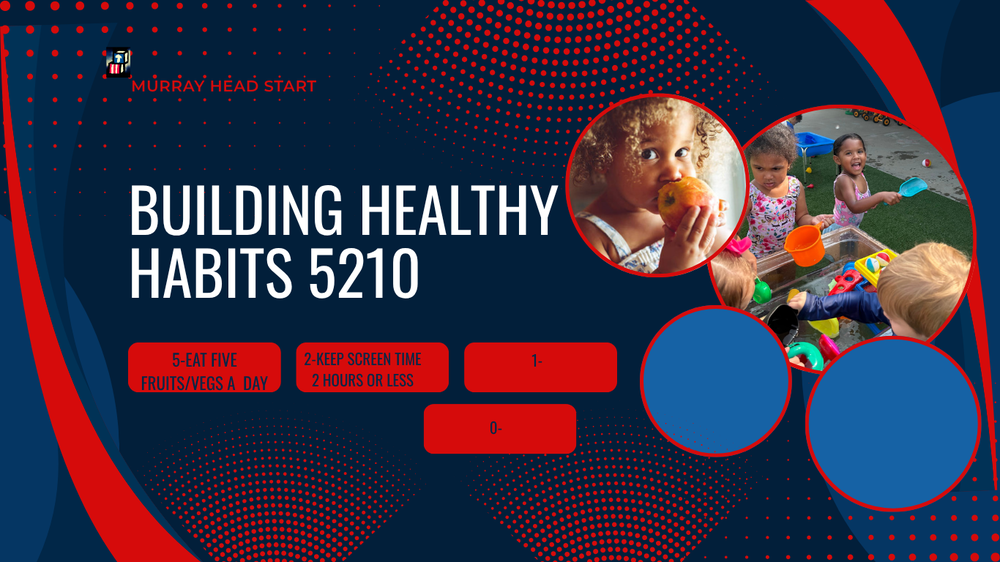 MURRAY HEAD START

BUILDING HEALTHY HABITS 5210

5-EAT FIVE FRUITS/VEGS A DAY

2-KEEP SCREEN TIME 2 HOURS OR LESS

1-

0-